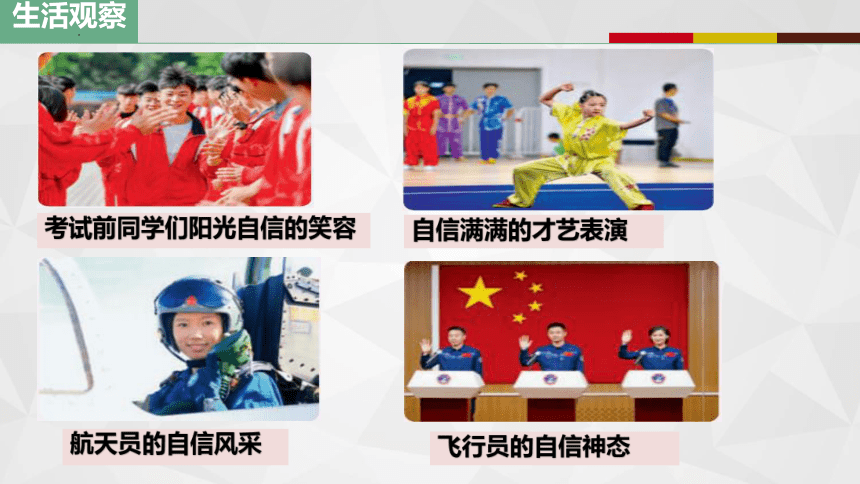 生活观察

考试前同学们阳光自信的笑容

自信满满的才艺表演

航天员的自信风采

飞行员的自信神态